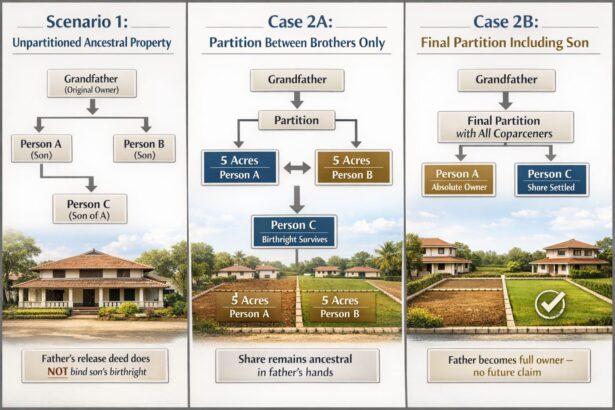 Scenario 1:
Unpartitioned Ancestral Property

Grandfather
(Original Owner)

Person A
(Son)

Person B
(Son)

Person C
(Son of A)

Father's release deed does NOT bind son's birthright

Case 2A:
Partition Between Brothers Only

Grandfather

Partition

5 Acres
Person A

5 Acres
Person B

Person C
Birthright Survives

5 Acres
Person A

5 Acres
Person B

Share remains ancestral in father's hands

Case 2B:
Final Partition Including Son

Grandfather

Final Partition
with All Coparceners

Person A
Absolute Owner

Person C
Share Settled

Father becomes full owner – no future claim